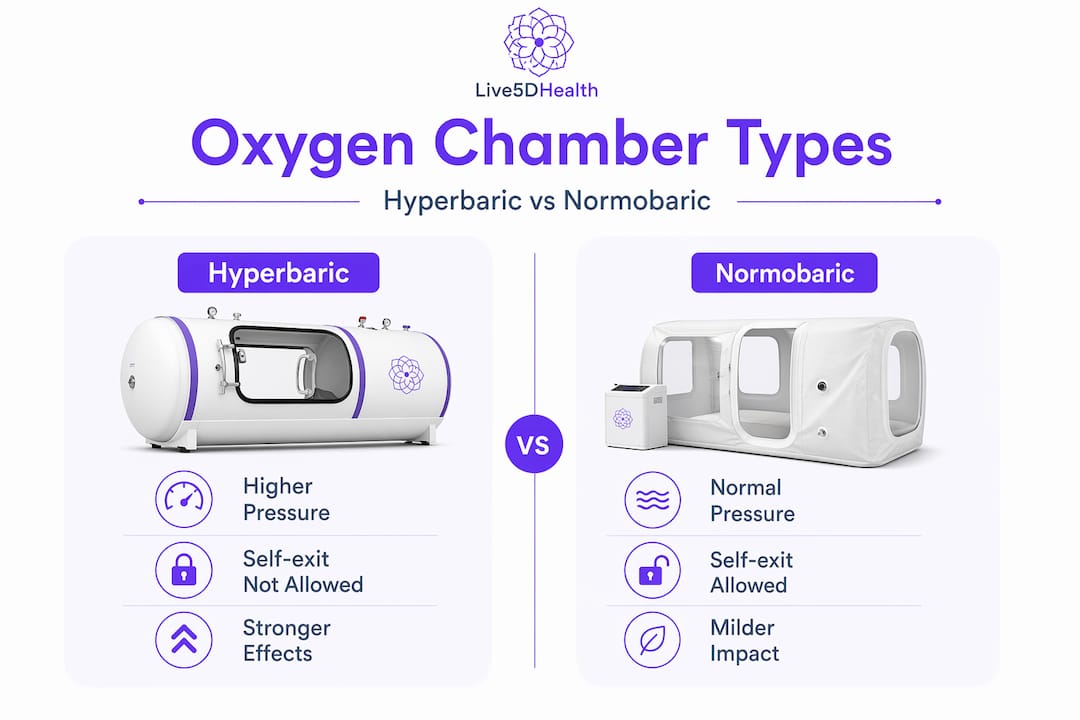 Live5DHealth

Oxygen Chamber Types

Hyperbaric vs Normobaric

Hyperbaric

Higher Pressure

Self-exit Not Allowed

Stronger Effects

VS

Normobaric

Normal Pressure

Self-exit Allowed

Milder Impact